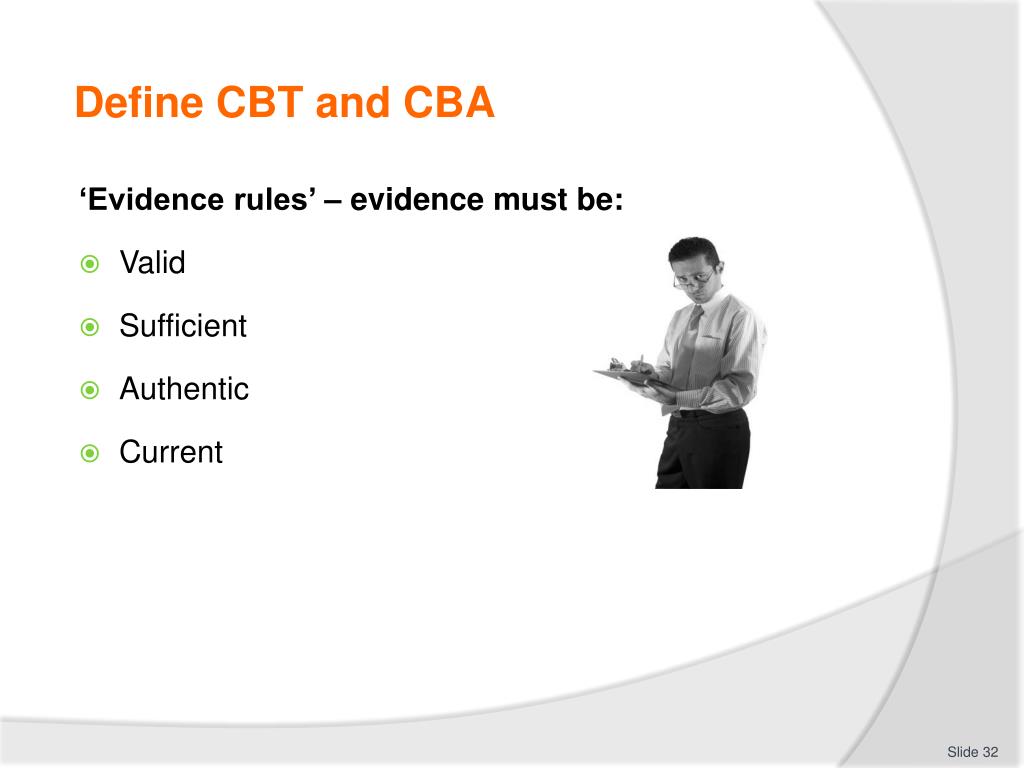 Define CBT and CBA

‘Evidence rules’ – evidence must be:

Valid

Sufficient

Authentic

Current

Slide 32